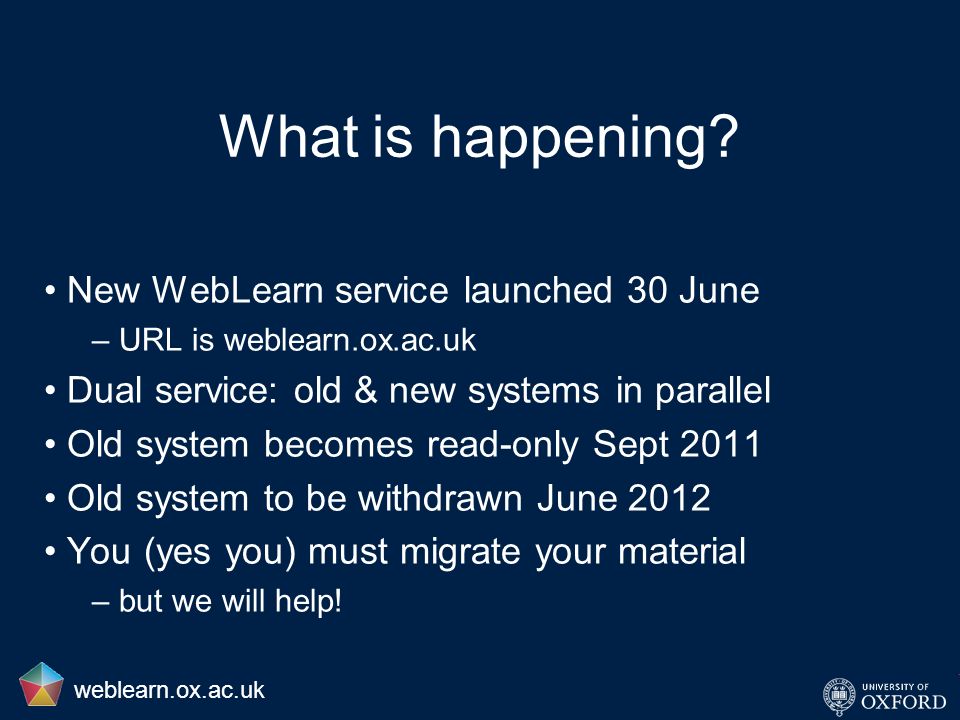 What is happening?

• New WebLearn service launched 30 June
– URL is weblearn.ox.ac.uk
• Dual service: old & new systems in parallel
• Old system becomes read-only Sept 2011
• Old system to be withdrawn June 2012
• You (yes you) must migrate your material
– but we will help!

weblearn.ox.ac.uk

UNIVERSITY OF OXFORD